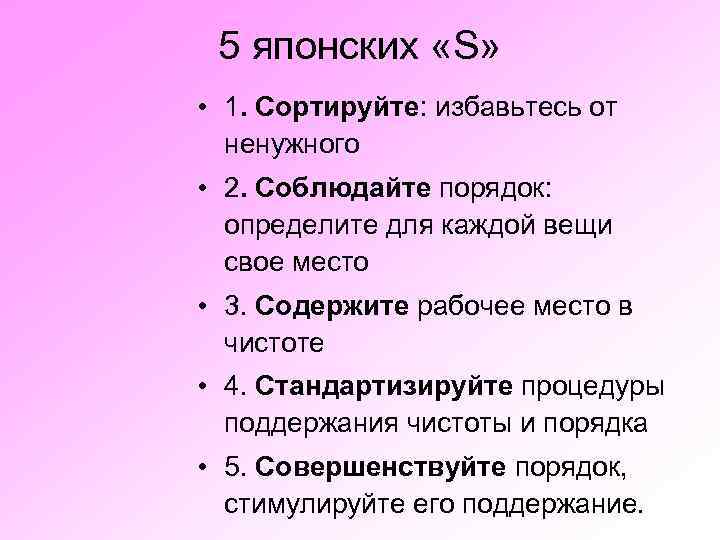 5 японских «S»

• 1. Сортируйте: избавьтесь от ненужного
• 2. Соблюдайте порядок: определите для каждой вещи свое место
• 3. Содержите рабочее место в чистоте
• 4. Стандартизируйте процедуры поддержания чистоты и порядка
• 5. Совершенствуйте порядок, стимулируйте его поддержание.